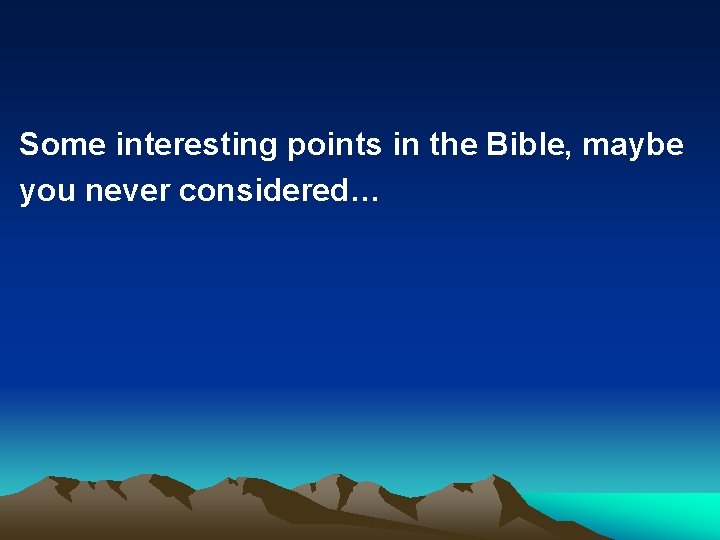 Some interesting points in the Bible, maybe you never considered…